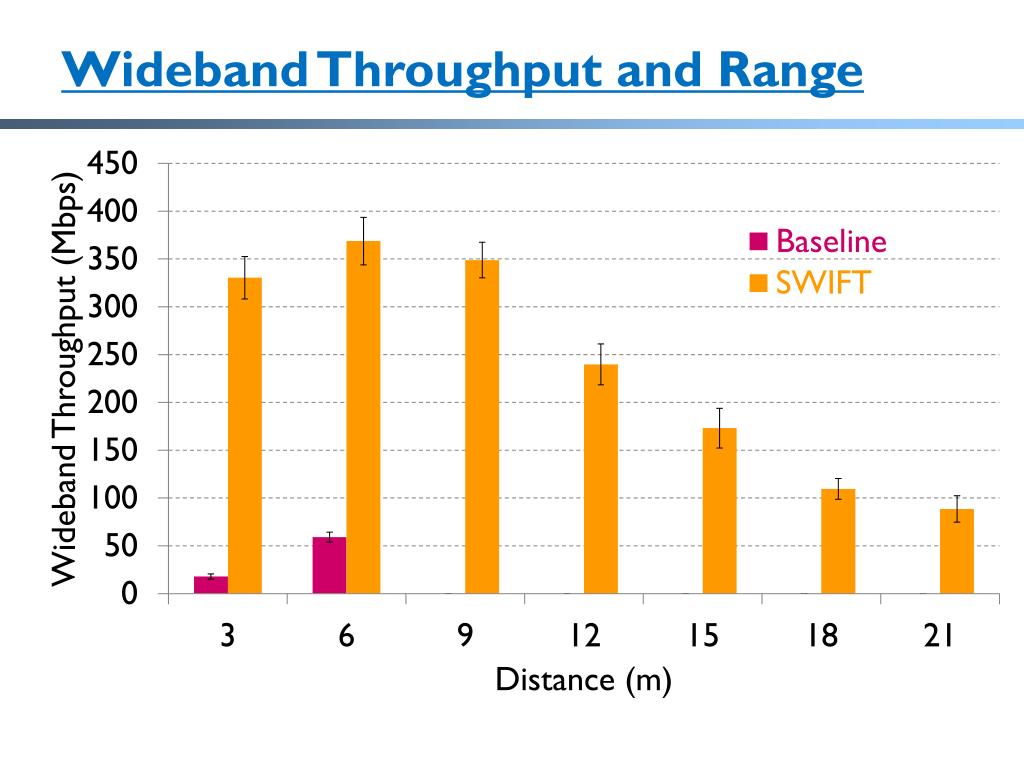 Wideband Throughput and Range

Wideband Throughput (Mbps)

450
400
350
300
250
200
150
100
50
0

Baseline
SWIFT

3
6
9
12
15
18
21

Distance (m)